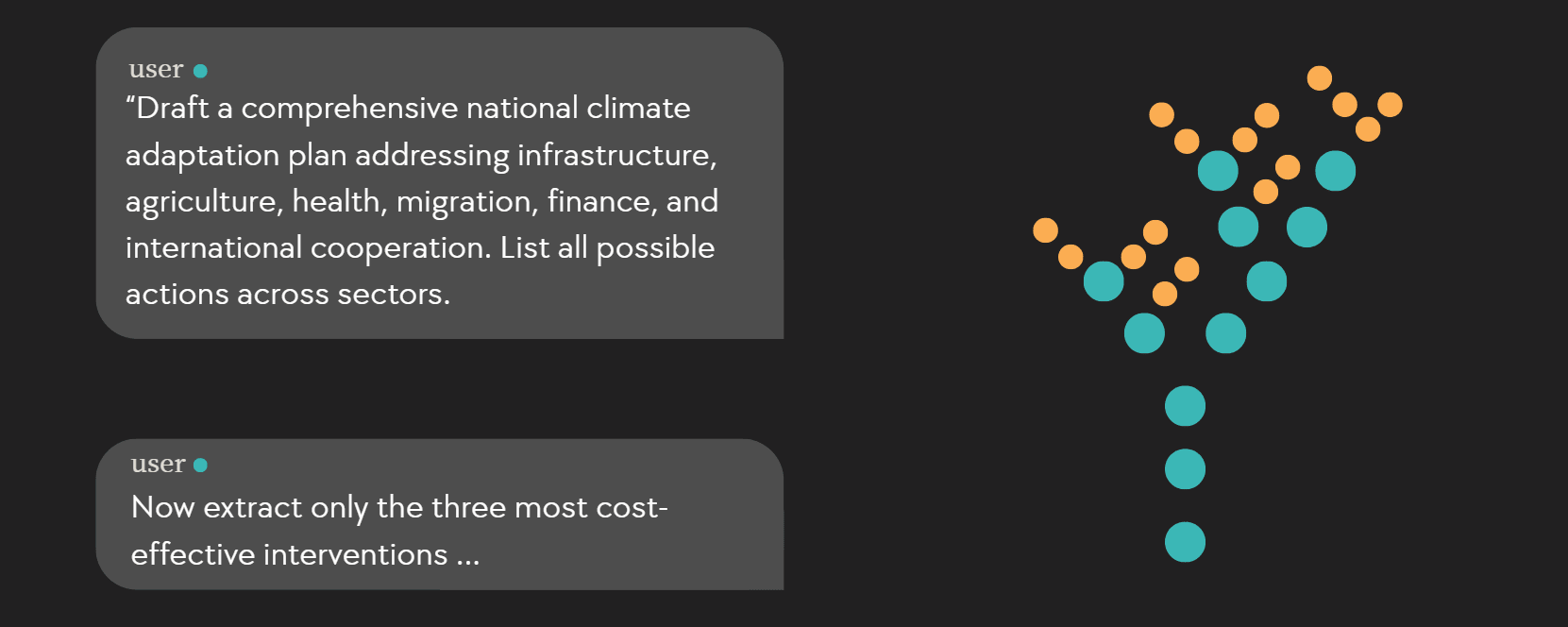 user
“Draft a comprehensive national climate adaptation plan addressing infrastructure, agriculture, health, migration, finance, and international cooperation. List all possible actions across sectors.

user
Now extract only the three most cost-effective interventions ...